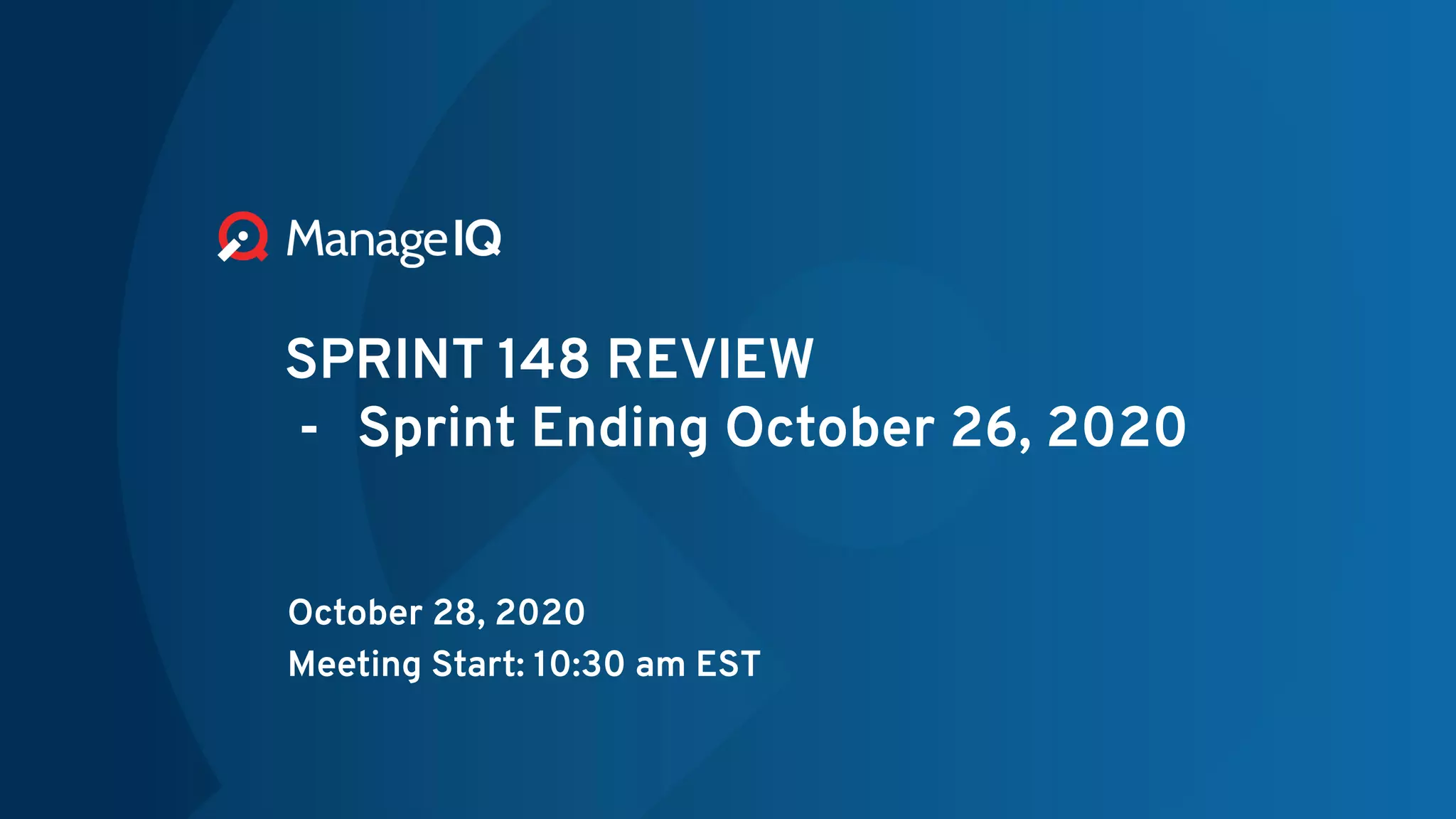 ManageIQ

SPRINT 148 REVIEW
- Sprint Ending October 26, 2020

October 28, 2020
Meeting Start: 10:30 am EST